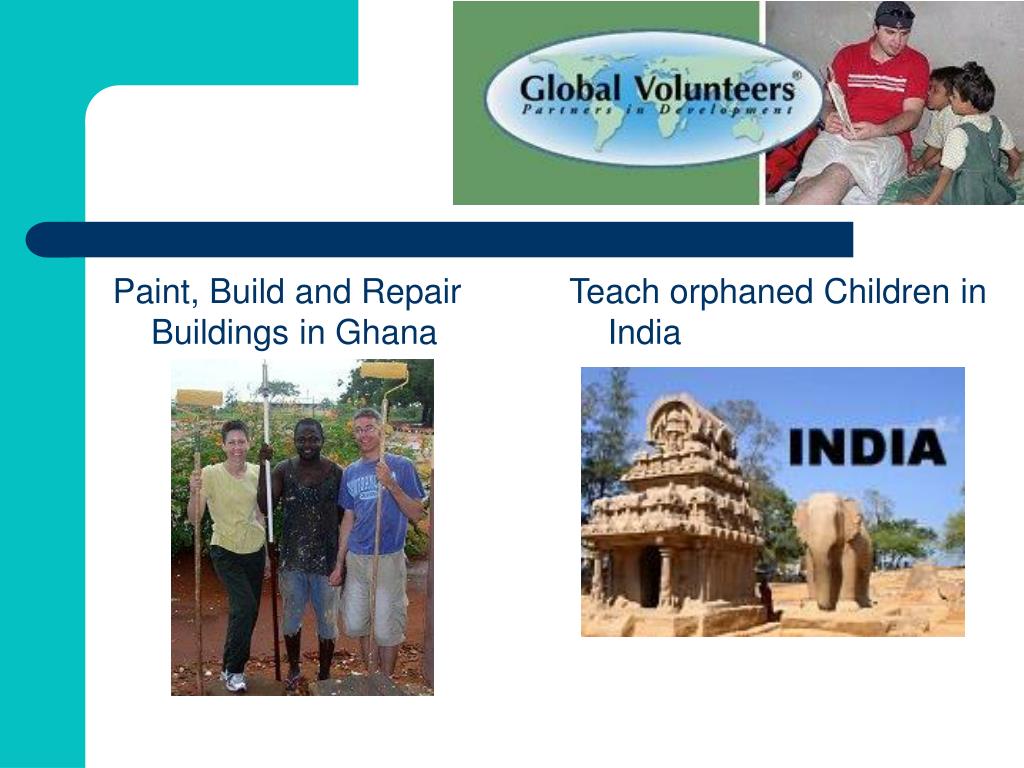 Global Volunteers®
Partners in Development

Paint, Build and Repair Buildings in Ghana

Teach orphaned Children in India

INDIA